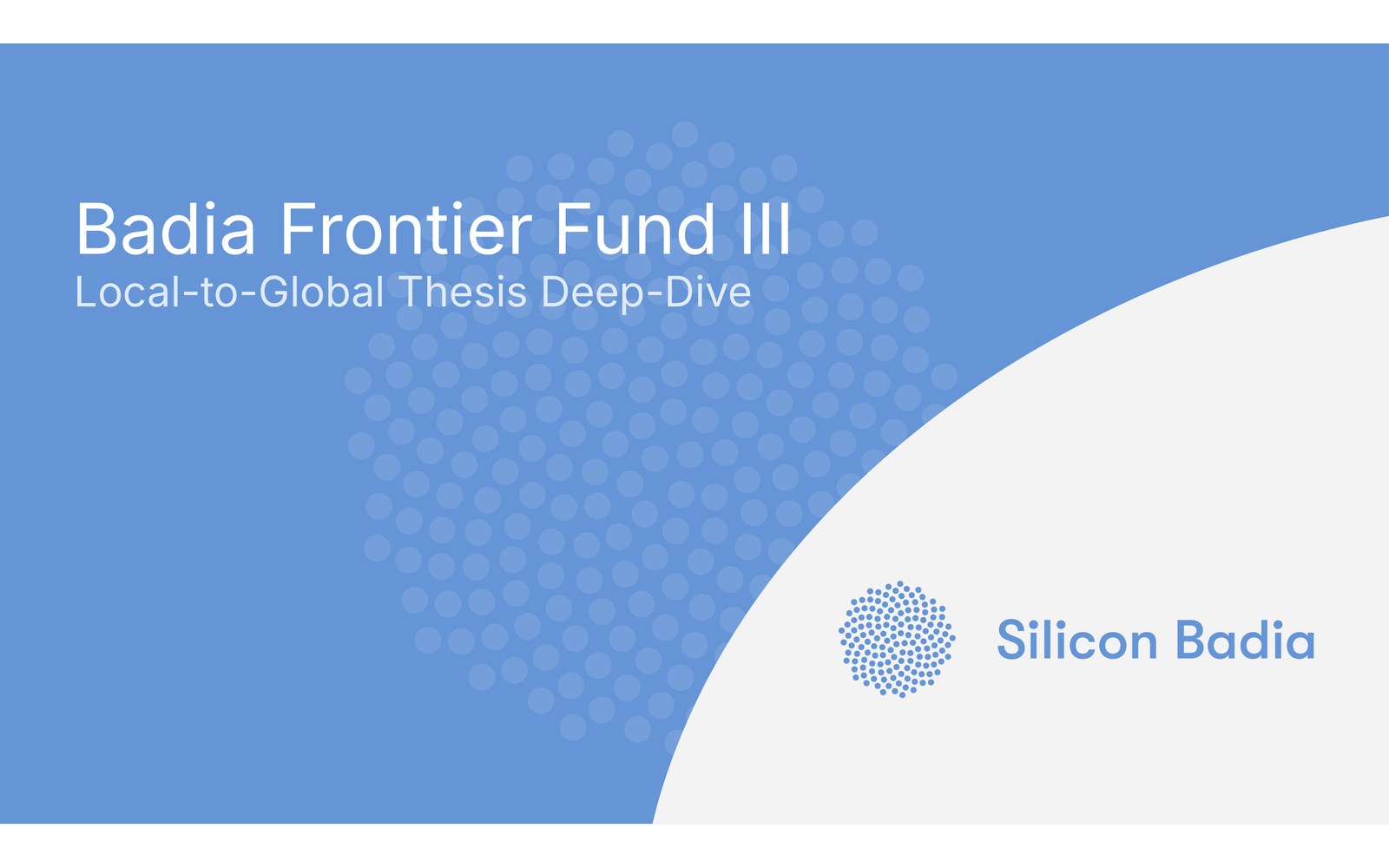 Badia Frontier Fund III
Local-to-Global Thesis Deep-Dive

Silicon Badia